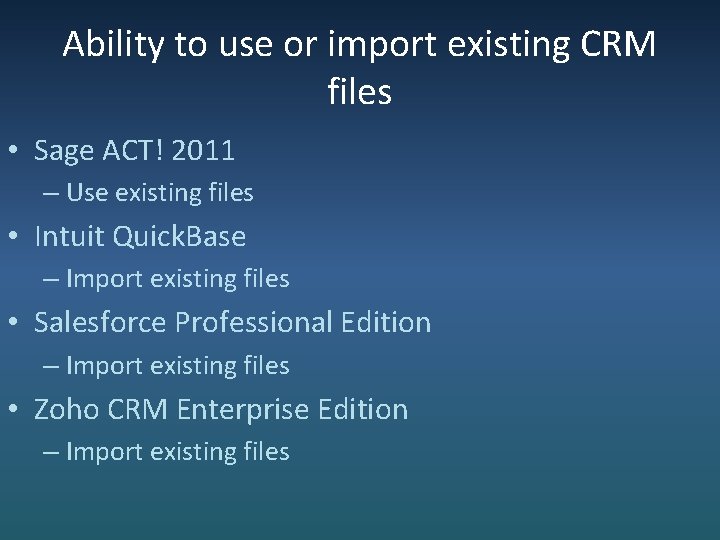 Ability to use or import existing CRM files

• Sage ACT! 2011
– Use existing files
• Intuit QuickBase
– Import existing files
• Salesforce Professional Edition
– Import existing files
• Zoho CRM Enterprise Edition
– Import existing files